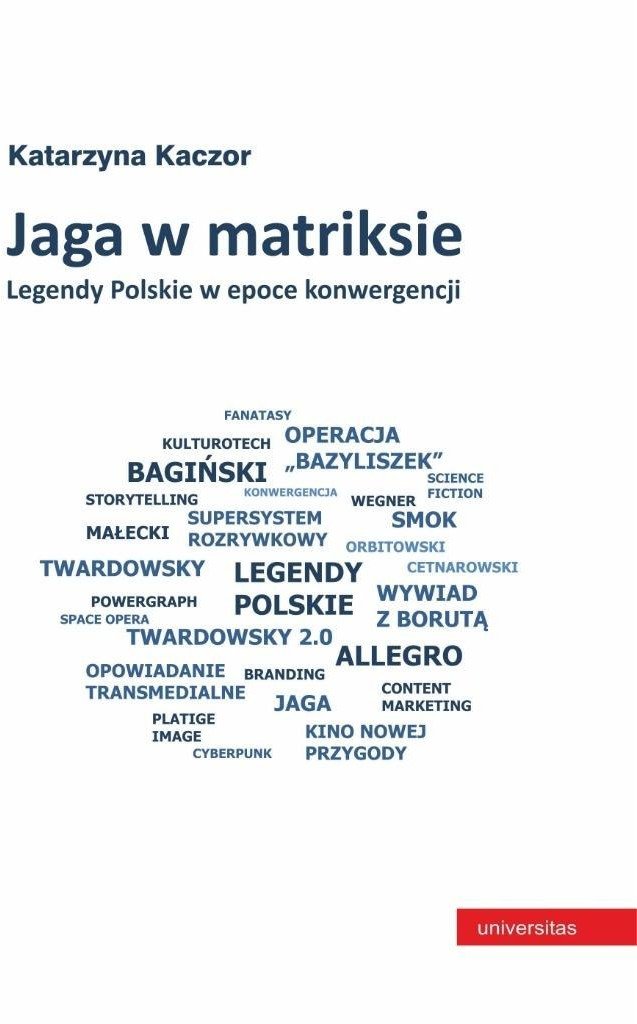 Katarzyna Kaczor

Jaga w matriksie

Legendy Polskie w epoce konwergencji

FANATASY
KULTUROTECH OPERACJA „BAZYLISZEK”
BAGIŃSKI
SCIENCE FICTION
STORYTELLING KONWERGENCJA WEGNER
MAŁECKI SUPERSYSTEM ROZRYWKOWY SMOK
ORBITOWSKI
TWARDOWSKY LEGENDY POLSKIE CETNAROWSKI
POWERGRAPH WYWIAD Z BORUTĄ
SPACE OPERA
TWARDOWSKY 2.0
ALLEGRO
OPOWIADANIE TRANSMEDIALNE BRANDING
JAGA CONTENT MARKETING
PLATIGE IMAGE
KINO NOWEJ PRZYGODY
CYBERPUNK

universitas